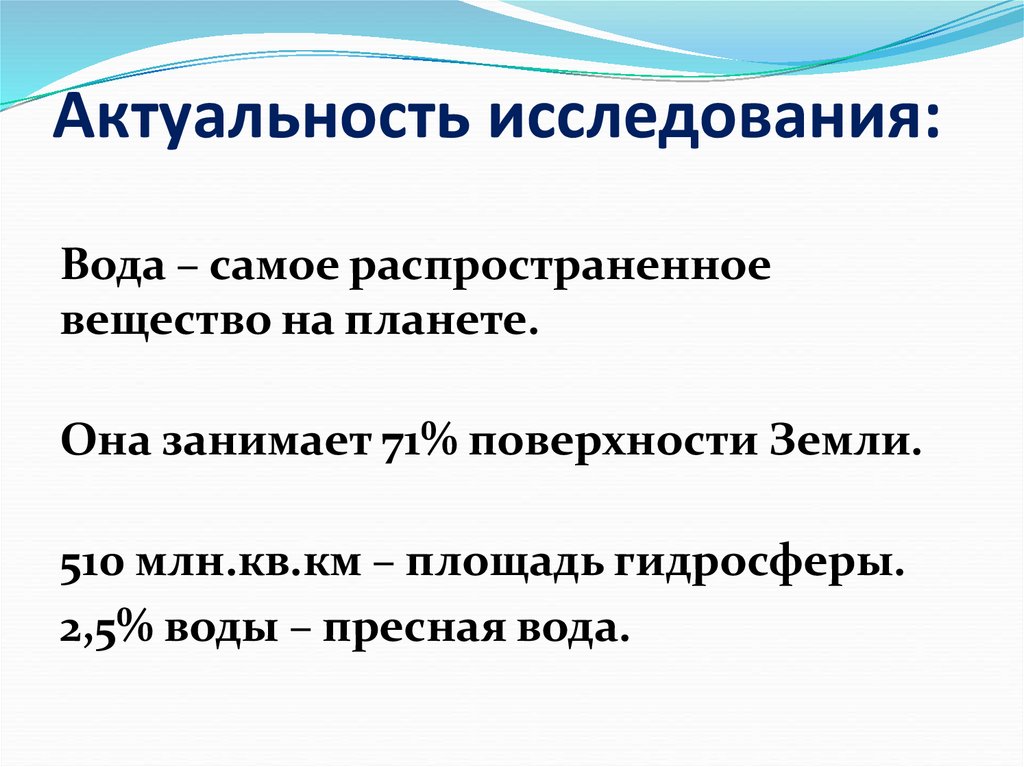 Актуальность исследования:

Вода – самое распространенное вещество на планете.

Она занимает 71% поверхности Земли.

510 млн.кв.км – площадь гидросферы.

2,5% воды – пресная вода.